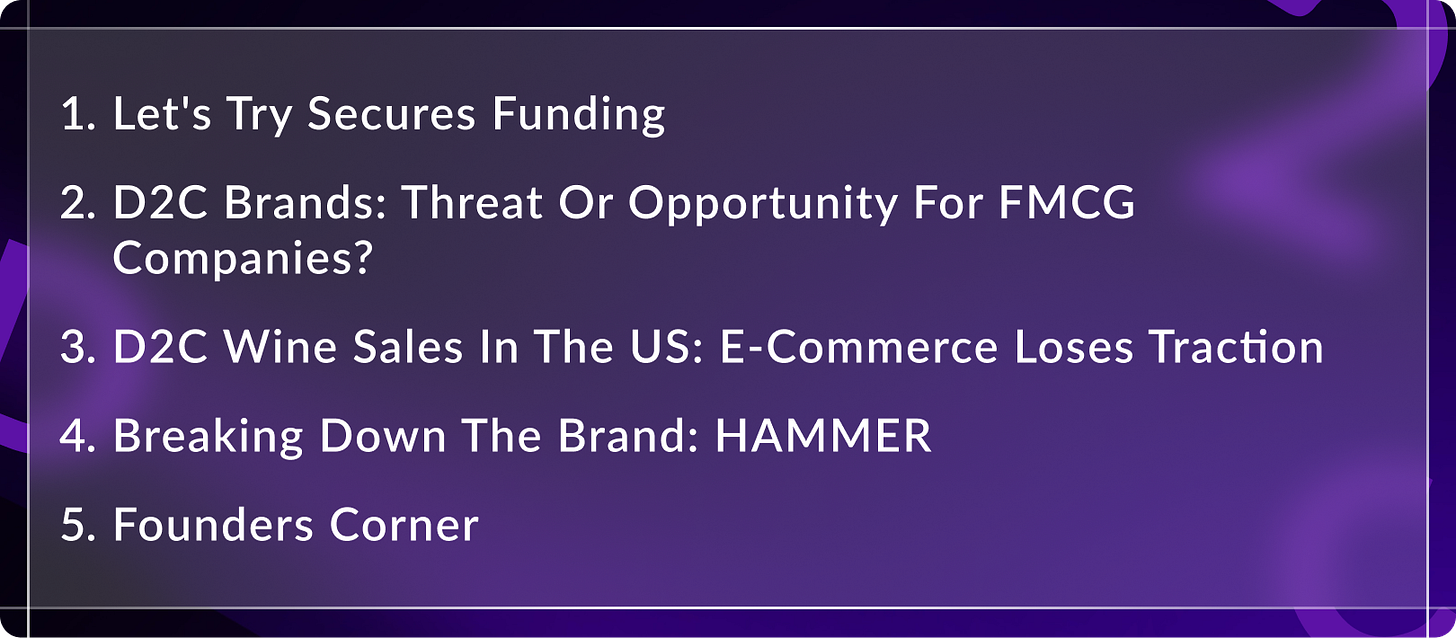 1. Let's Try Secures Funding

2. D2C Brands: Threat Or Opportunity For FMCG Companies?

3. D2C Wine Sales In The US: E-Commerce Loses Traction

4. Breaking Down The Brand: HAMMER

5. Founders Corner